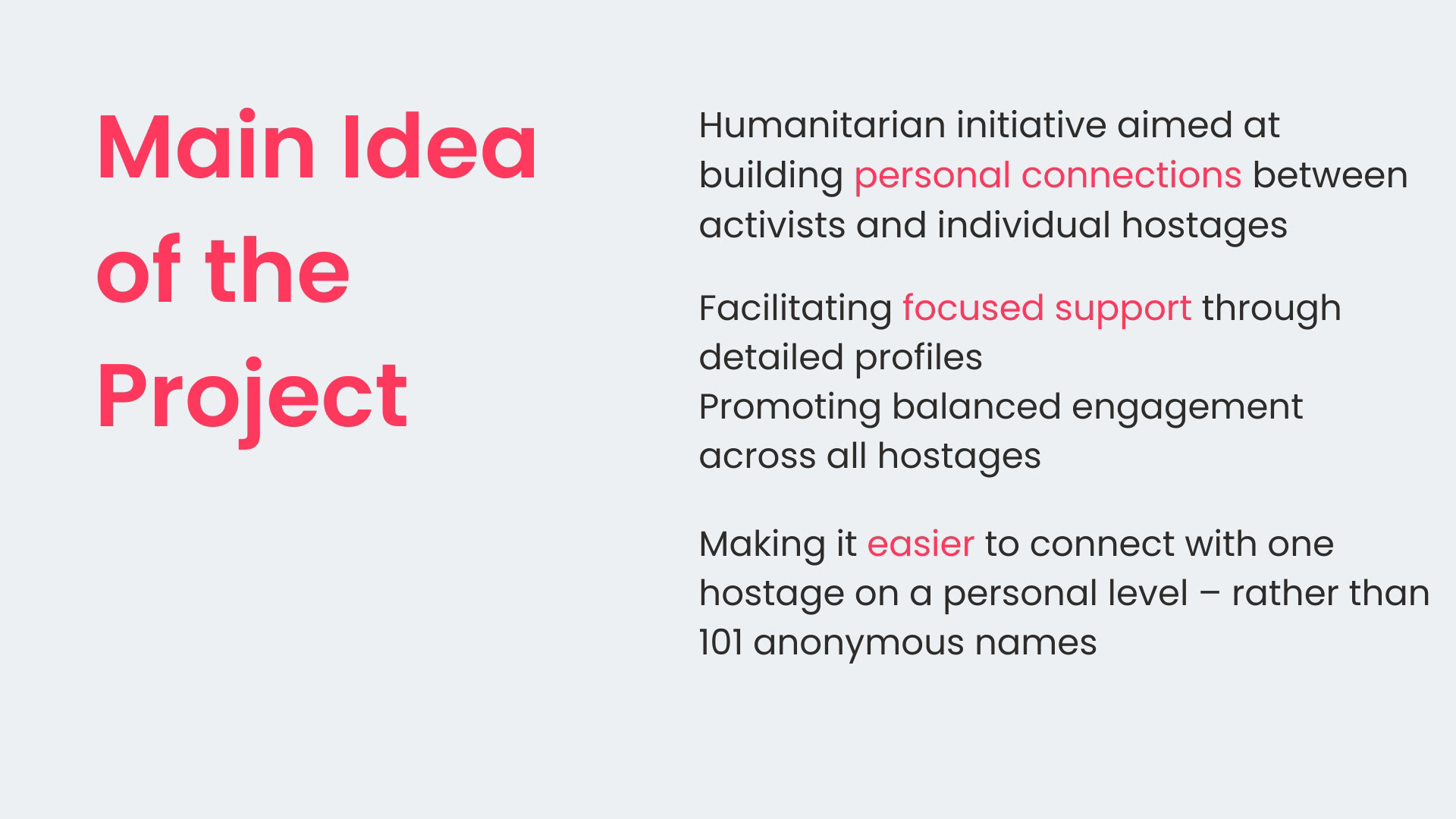 Main Idea of the Project

Humanitarian initiative aimed at building personal connections between activists and individual hostages

Facilitating focused support through detailed profiles
Promoting balanced engagement across all hostages

Making it easier to connect with one hostage on a personal level – rather than 101 anonymous names